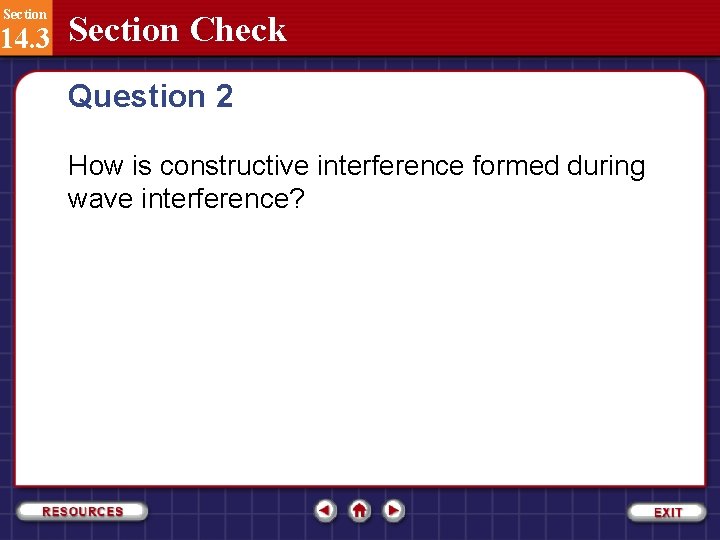 Section
14.3
Section Check

Question 2

How is constructive interference formed during wave interference?

RESOURCES

EXIT